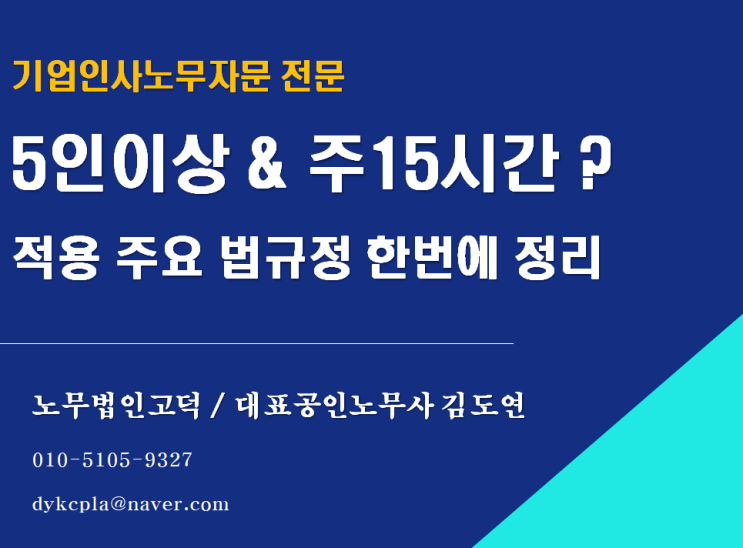 기업인사노무자문 전문

5인이상 & 주15시간 ?

적용 주요 법규정 한번에 정리

노무법인고덕 / 대표공인노무사 김도연

010-5105-9327

dykcpla@naver.com